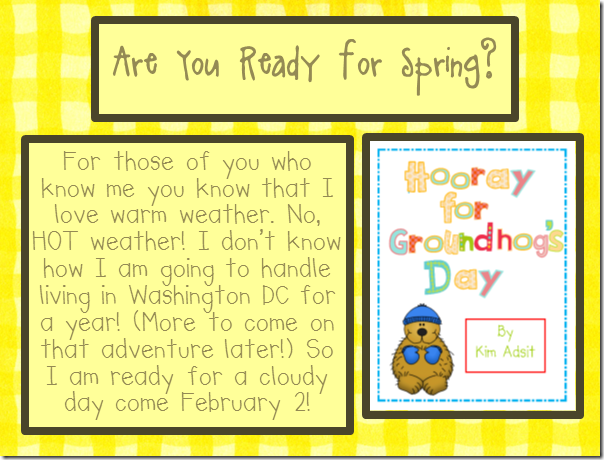 Are You Ready for Spring?

For those of you who know me you know that I love warm weather. No, HOT weather! I don't know how I am going to handle living in Washington DC for a year! (More to come on that adventure later!) So I am ready for a cloudy day come February 2!

Hooray for Groundhog's Day

By
Kim Adsit